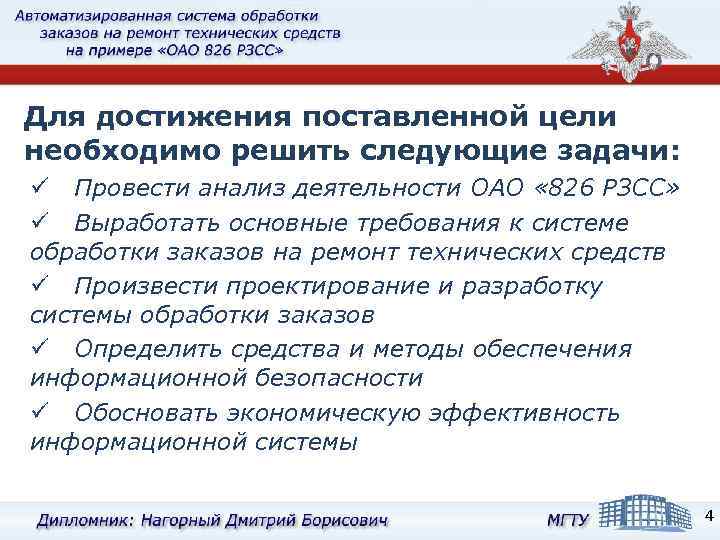 Автоматизированная система обработки заказов на ремонт технических средств на примере «ОАО 826 РЗСС»

Для достижения поставленной цели необходимо решить следующие задачи:

✓ Провести анализ деятельности ОАО «826 РЗСС»

✓ Выработать основные требования к системе обработки заказов на ремонт технических средств

✓ Произвести проектирование и разработку системы обработки заказов

✓ Определить средства и методы обеспечения информационной безопасности

✓ Обосновать экономическую эффективность информационной системы

Дипломник: Нагорный Дмитрий Борисович

МГТУ

4